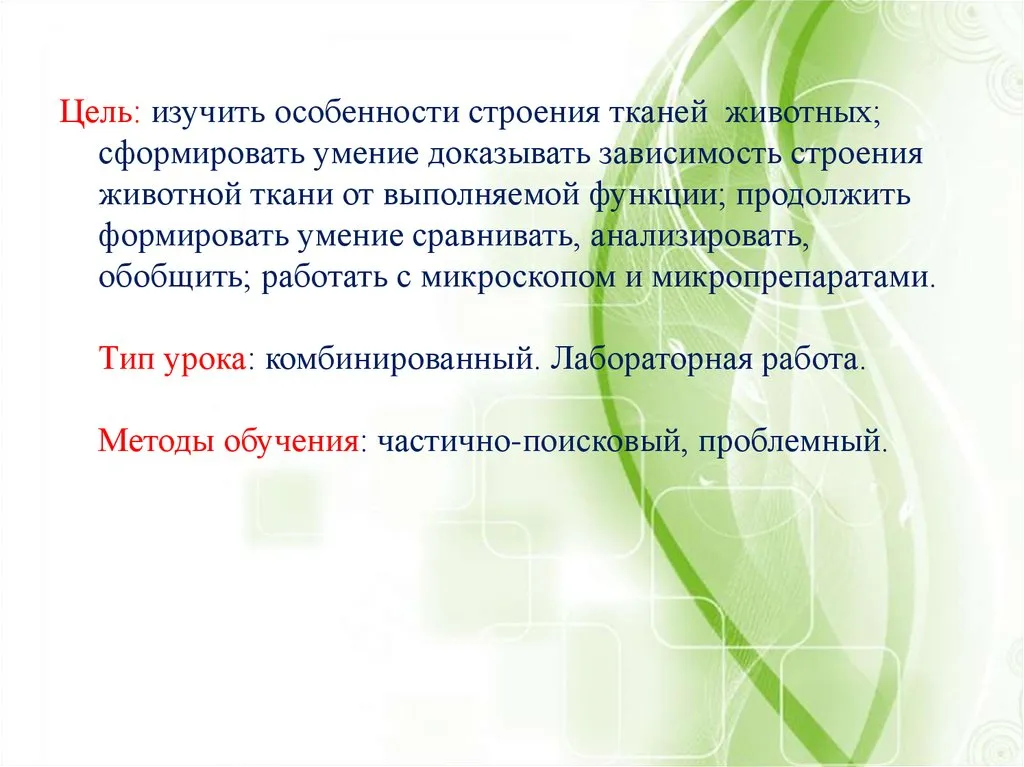 Цель: изучить особенности строения тканей животных; сформировать умение доказывать зависимость строения животной ткани от выполняемой функции; продолжить формировать умение сравнивать, анализировать, обобщить; работать с микроскопом и микропрепаратами.

Тип урока: комбинированный. Лабораторная работа.

Методы обучения: частично-поисковый, проблемный.